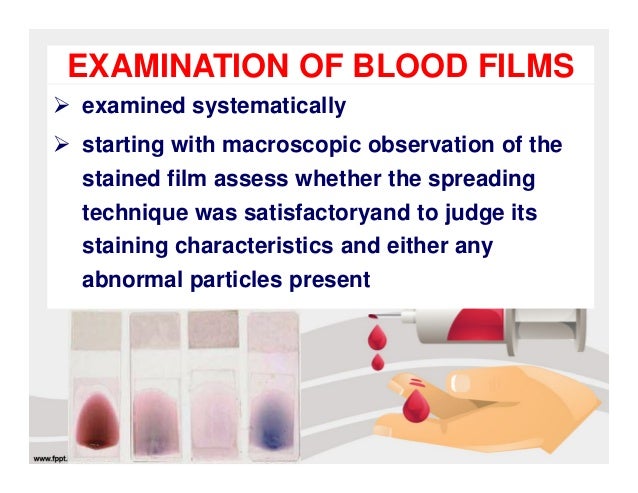 EXAMINATION OF BLOOD FILMS

➢ examined systematically

➢ starting with macroscopic observation of the stained film assess whether the spreading technique was satisfactoryand to judge its staining characteristics and either any abnormal particles present

www.fppt.